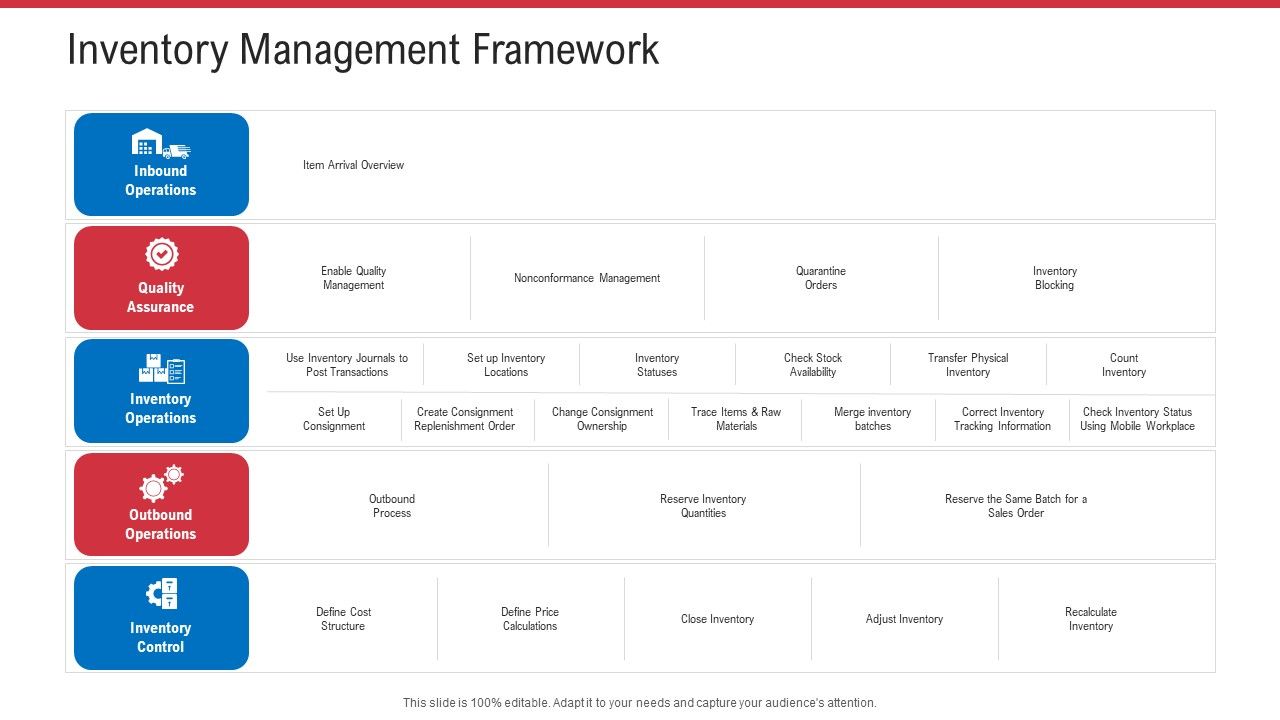 Inventory Management Framework

Inbound Operations

Item Arrival Overview

Quality Assurance

Enable Quality Management

Nonconformance Management

Quarantine Orders

Inventory Blocking

Inventory Operations

Use Inventory Journals to Post Transactions

Set up Inventory Locations

Inventory Statuses

Check Stock Availability

Transfer Physical Inventory

Count Inventory

Set Up Consignment

Create Consignment Replenishment Order

Change Consignment Ownership

Trace Items & Raw Materials

Merge inventory batches

Correct Inventory Tracking Information

Check Inventory Status Using Mobile Workplace

Outbound Operations

Outbound Process

Reserve Inventory Quantities

Reserve the Same Batch for a Sales Order

Inventory Control

Define Cost Structure

Define Price Calculations

Close Inventory

Adjust Inventory

Recalculate Inventory

This slide is 100% editable. Adapt it to your needs and capture your audience's attention.